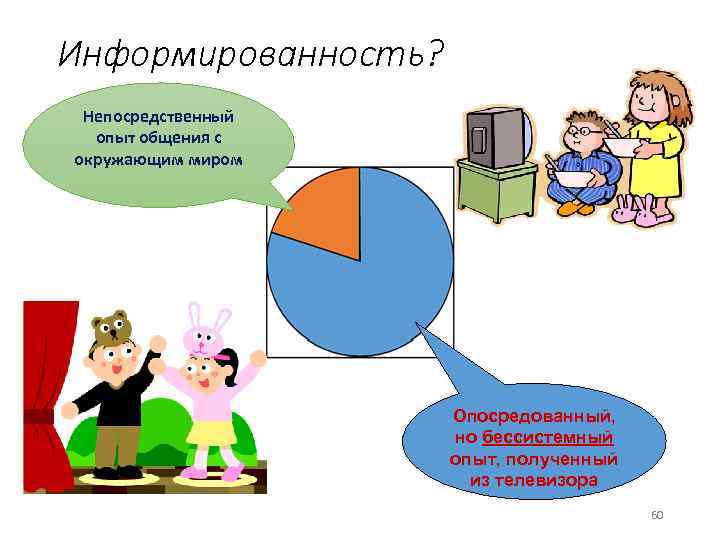 Информированность?

Непосредственный опыт общения с окружающим миром

Опосредованный, но бессистемный опыт, полученный из телевизора

60